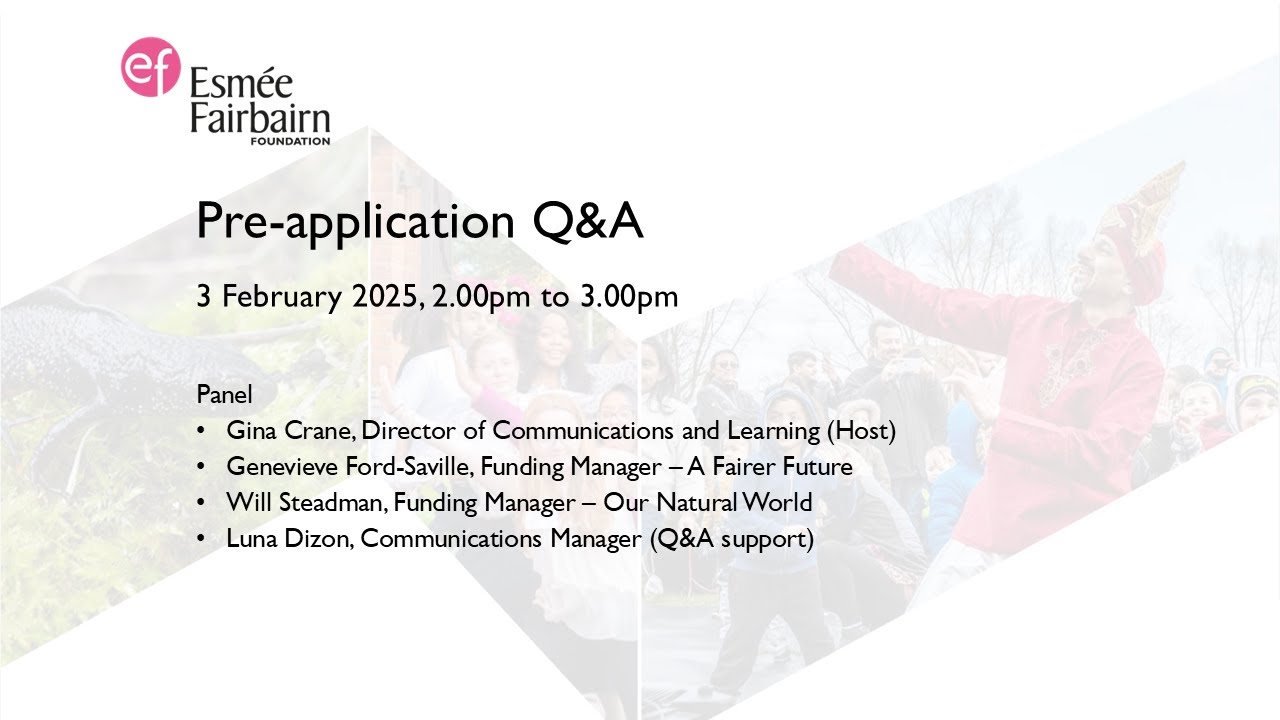 ef Esmée Fairbairn FOUNDATION

Pre-application Q&A

3 February 2025, 2.00pm to 3.00pm

Panel
• Gina Crane, Director of Communications and Learning (Host)
• Genevieve Ford-Saville, Funding Manager – A Fairer Future
• Will Steadman, Funding Manager – Our Natural World
• Luna Dizon, Communications Manager (Q&A support)